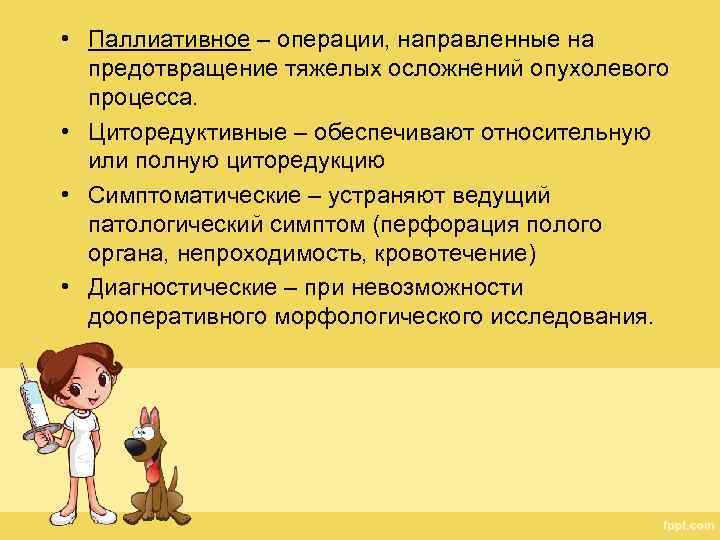 • Паллиативное – операции, направленные на предотвращение тяжелых осложнений опухолевого процесса.

• Циторедуктивные – обеспечивают относительную или полную циторедукцию

• Симптоматические – устраняют ведущий патологический симптом (перфорация полого органа, непроходимость, кровотечение)

• Диагностические – при невозможности дооперативного морфологического исследования.

fppt.com